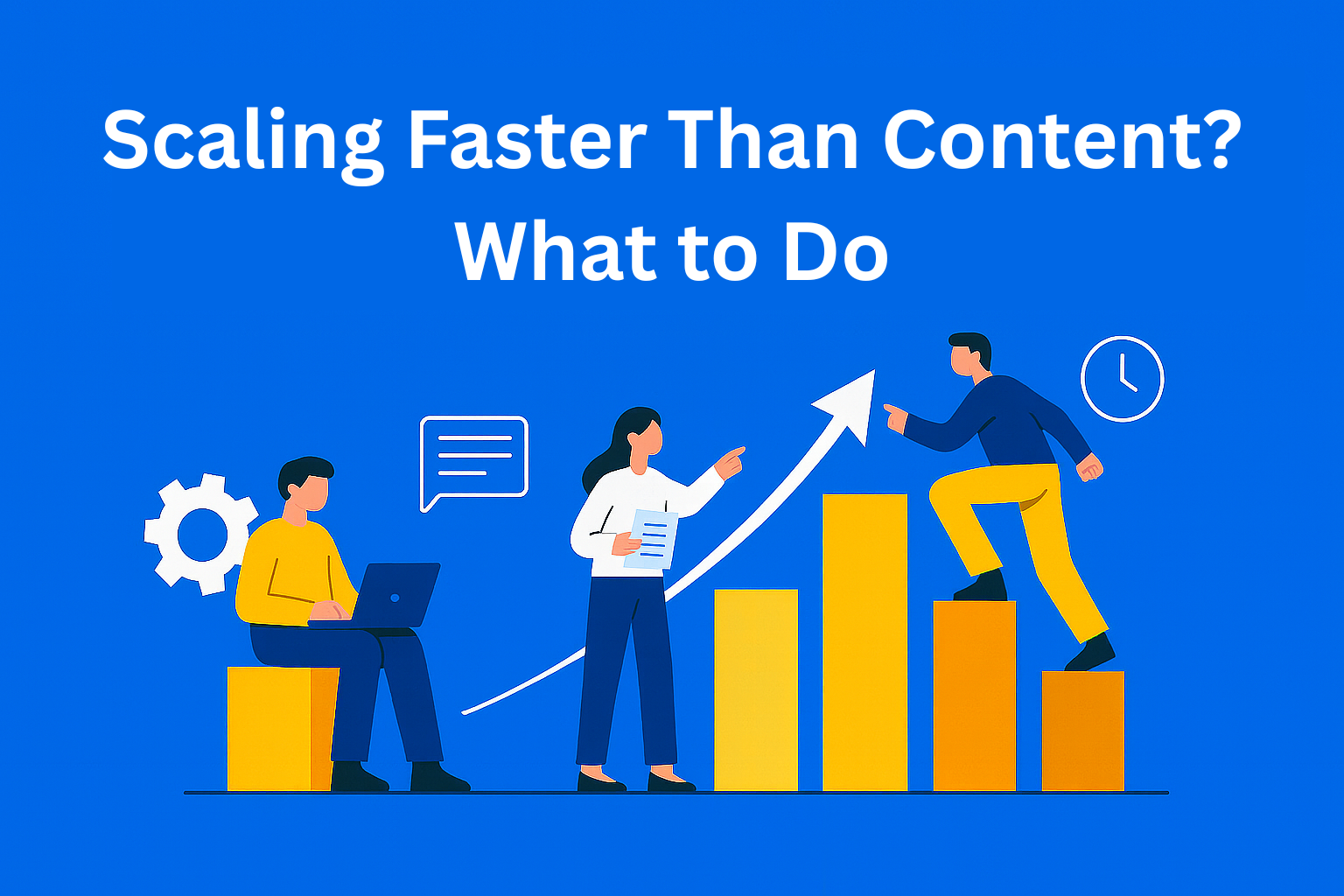 Scaling Faster Than Content?
What to Do